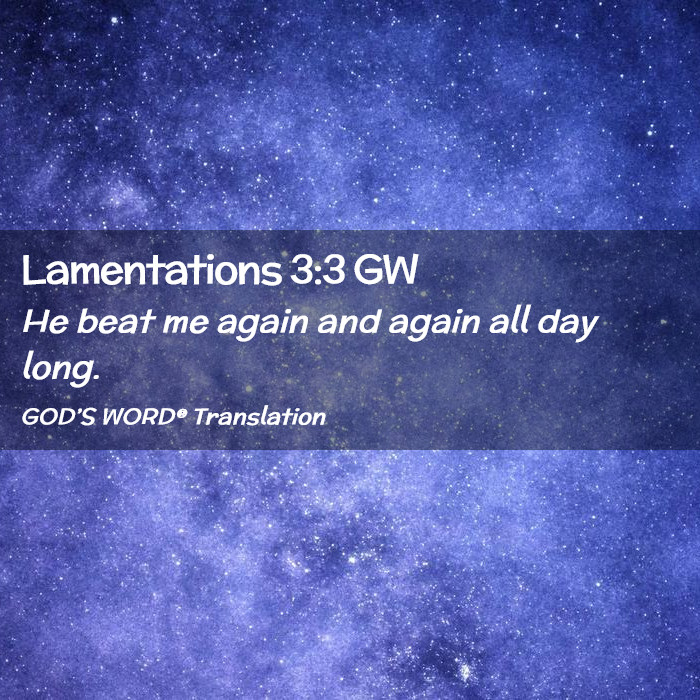 Lamentations 3:3 GW

He beat me again and again all day long.

GOD'S WORD® Translation